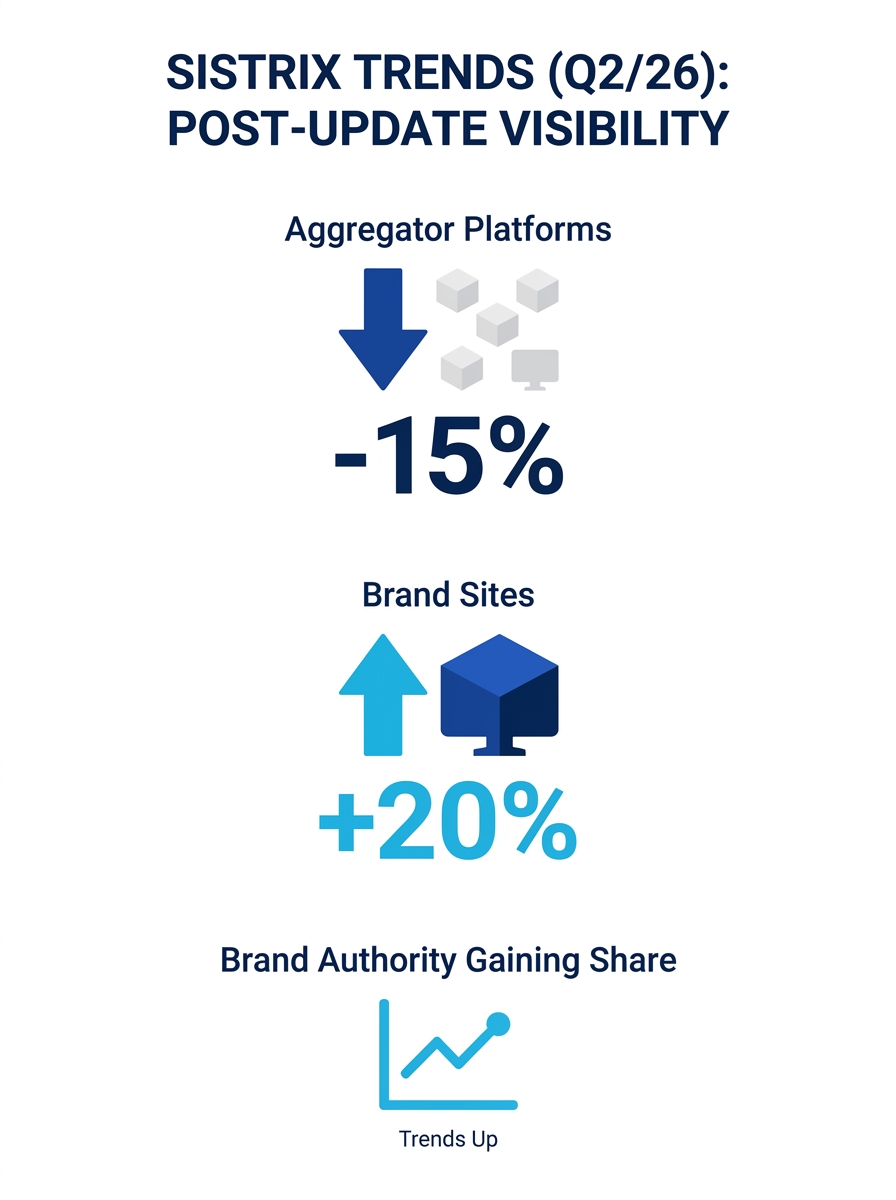 SISTRIX TRENDS (Q2/26): POST-UPDATE VISIBILITY

Aggregator Platforms

-15%

Brand Sites

+20%

Brand Authority Gaining Share

Trends Up